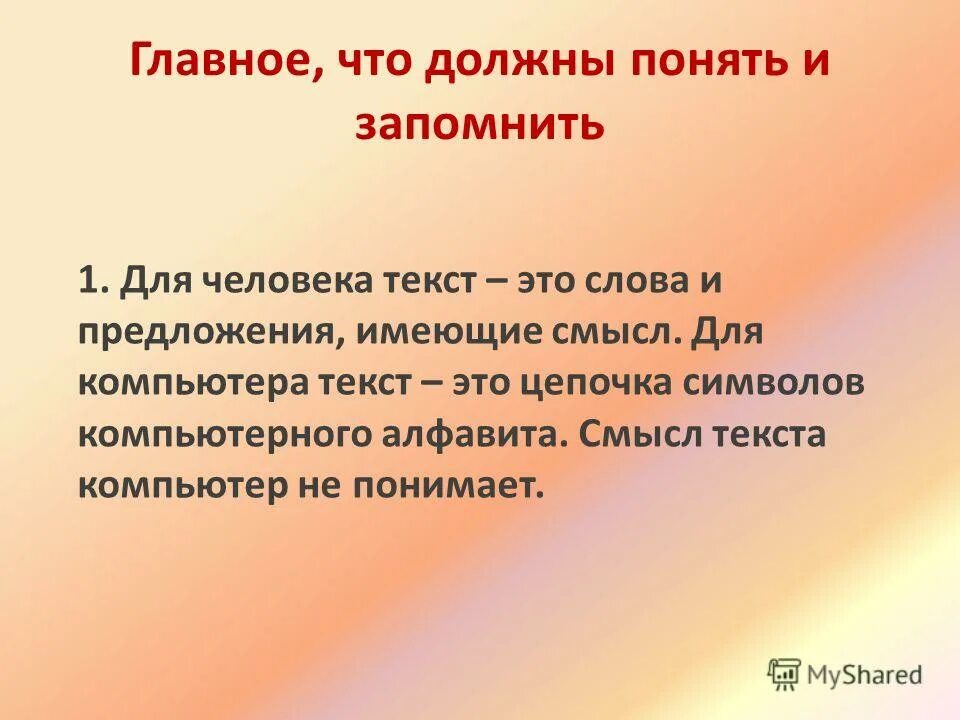 Главное, что должны понять и запомнить

1. Для человека текст – это слова и предложения, имеющие смысл. Для компьютера текст – это цепочка символов компьютерного алфавита. Смысл текста компьютер не понимает.

MyShared